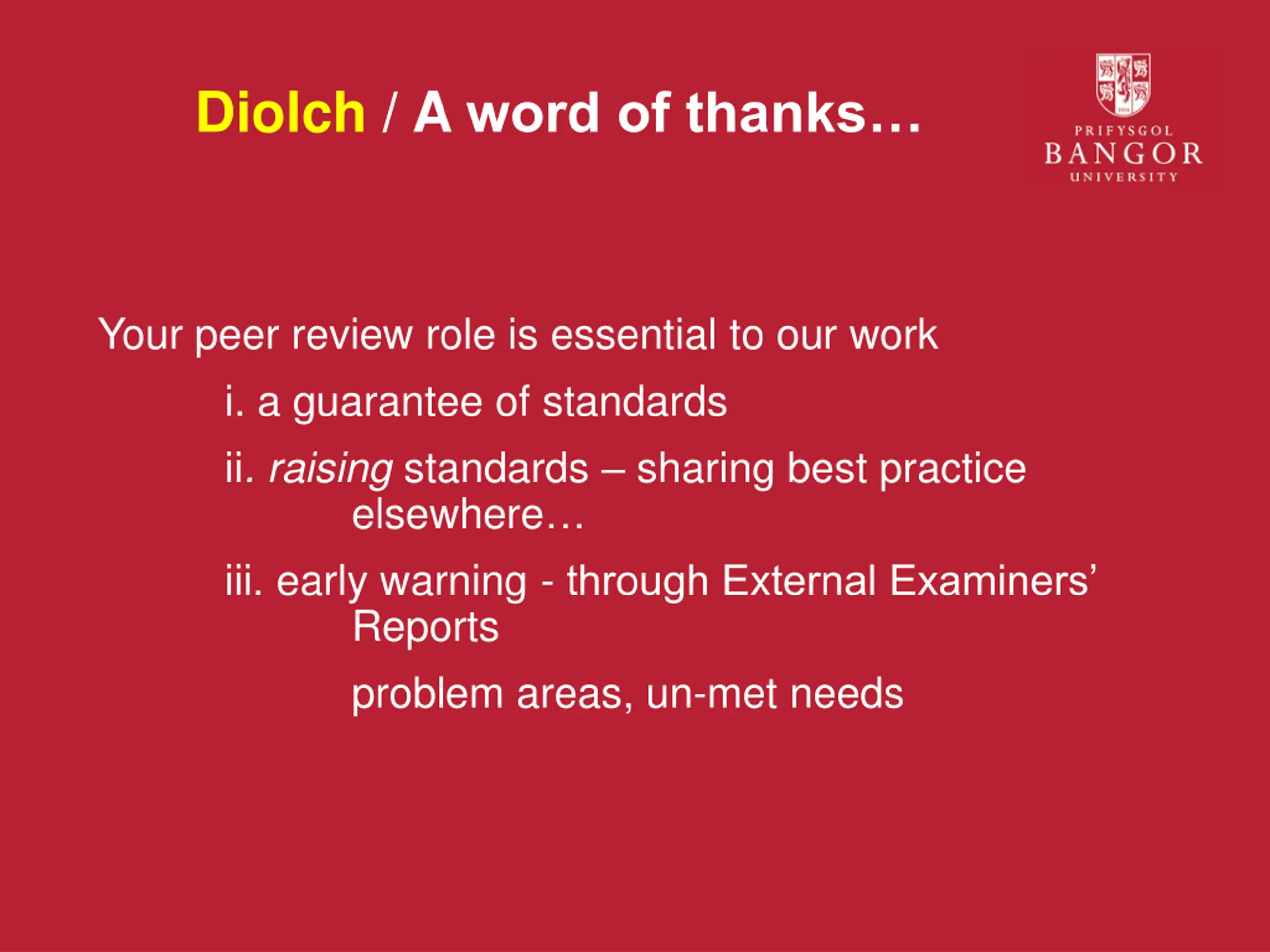 Diolch / A word of thanks…

PRIFYSGOL
BANGOR
UNIVERSITY

Your peer review role is essential to our work

i. a guarantee of standards

ii. raising standards – sharing best practice elsewhere…

iii. early warning - through External Examiners' Reports

problem areas, un-met needs